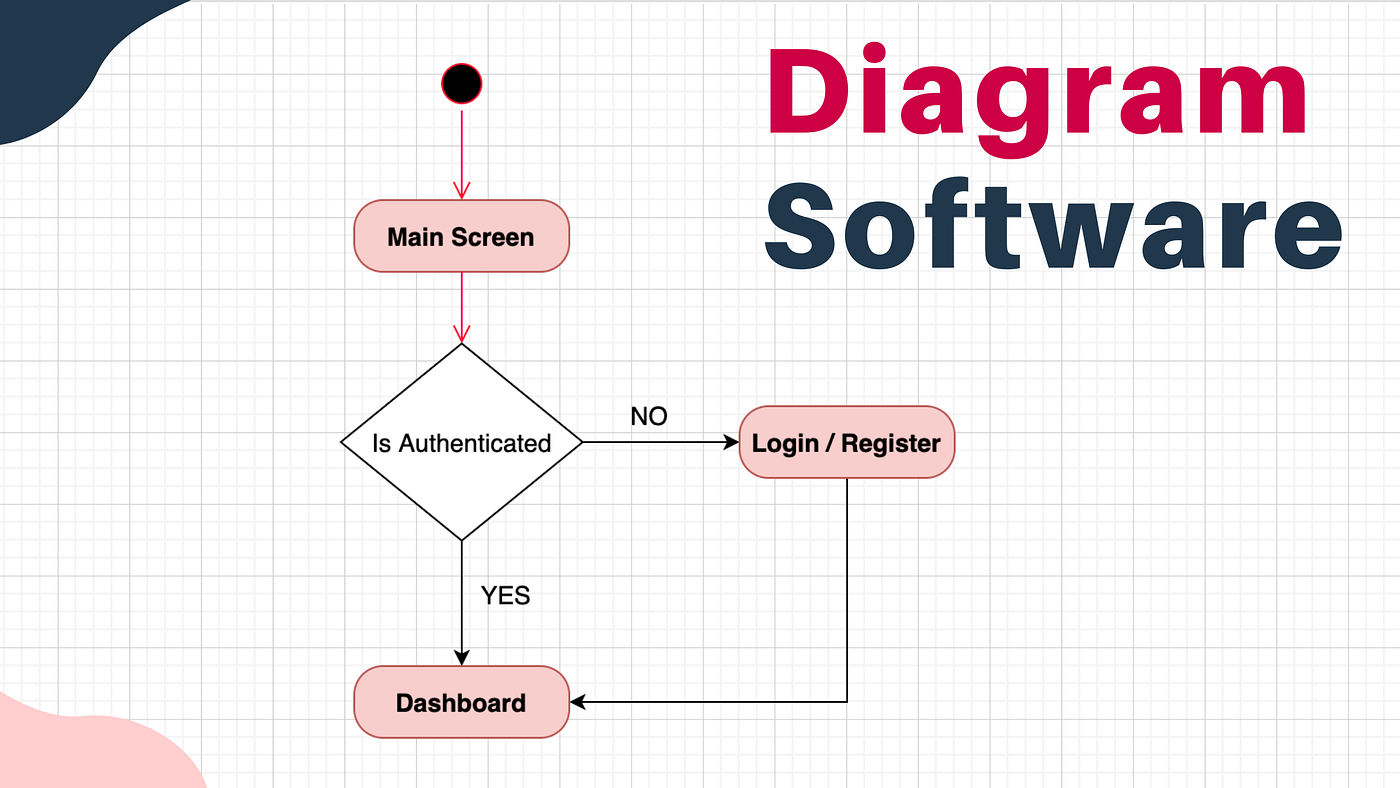 Diagram
Software

Main Screen

Is Authenticated

NO

Login / Register

YES

Dashboard